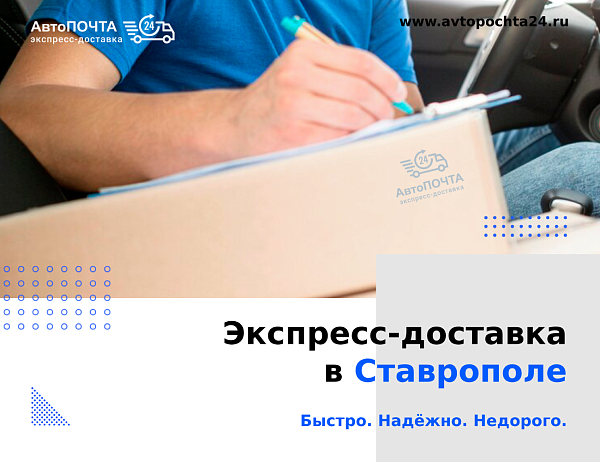 АвтоПОЧТА экспресс-доставка 24

www.avtopochta24.ru

24 АвтоПОЧТА экспресс-доставка

Экспресс-доставка в Ставрополе

Быстро. Надёжно. Недорого.